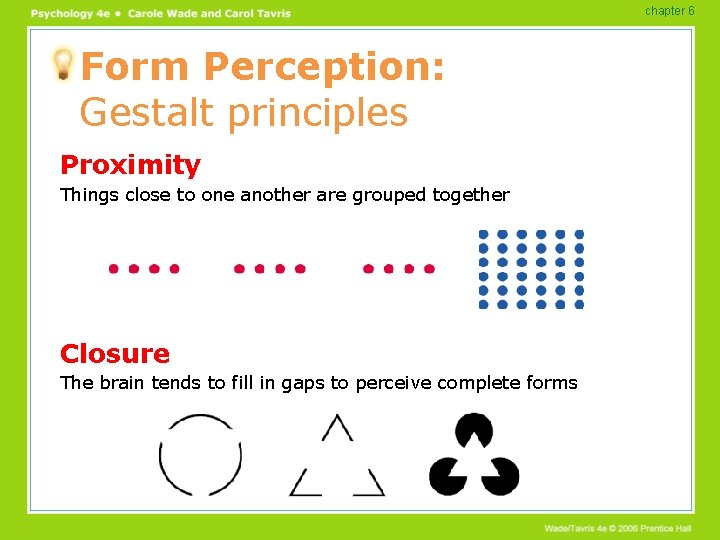 Psychology 4e • Carole Wade and Carol Tavris

chapter 6

Form Perception:
Gestalt principles

Proximity

Things close to one another are grouped together

Closure

The brain tends to fill in gaps to perceive complete forms

Wade/Tavris 4e © 2006 Prentice Hall